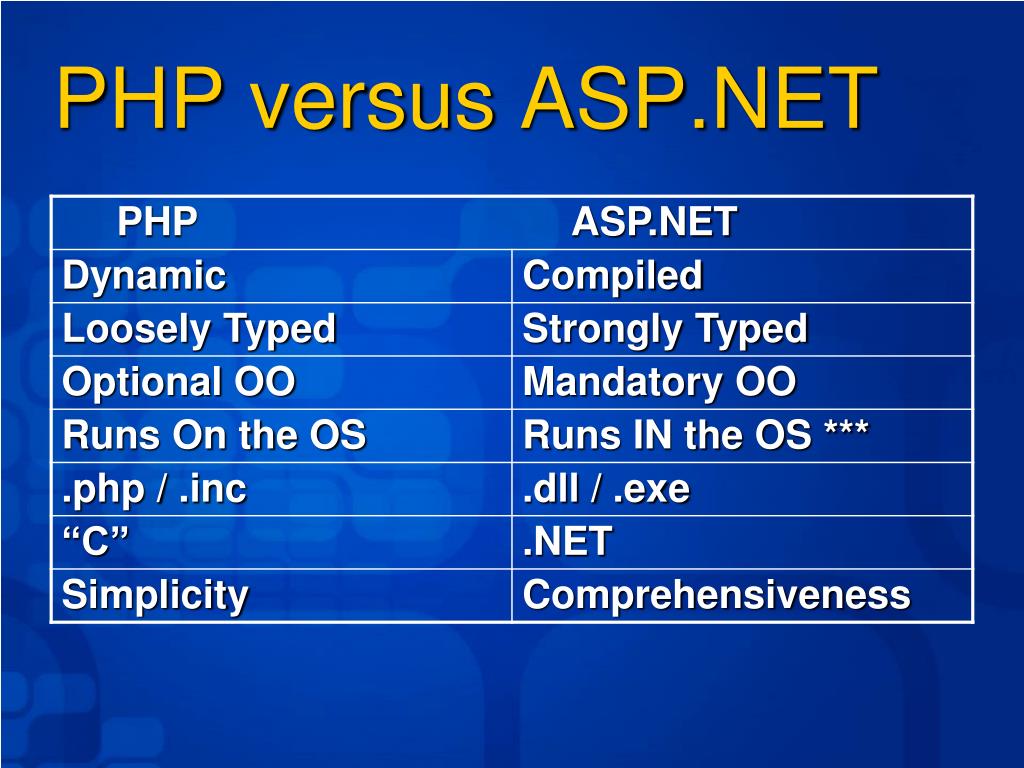 PHP versus ASP.NET

| PHP | ASP.NET |
|---|---|
| Dynamic | Compiled |
| Loosely Typed | Strongly Typed |
| Optional OO | Mandatory OO |
| Runs On the OS | Runs IN the OS *** |
| .php / .inc | .dll / .exe |
| “C” | .NET |
| Simplicity | Comprehensiveness |